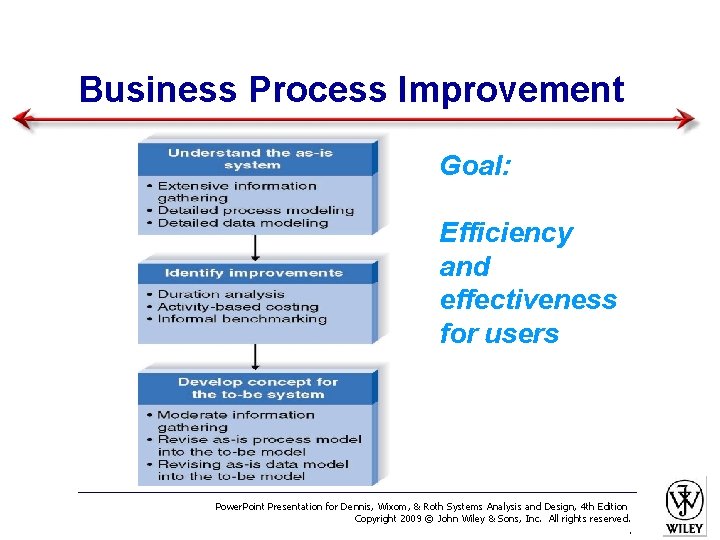 Business Process Improvement

Understand the as-is system

• Extensive information gathering
• Detailed process modeling
• Detailed data modeling

Identify improvements

• Duration analysis
• Activity-based costing
• Informal benchmarking

Develop concept for the to-be system

• Moderate information gathering
• Revise as-is process model into the to-be model
• Revising as-is data model into the to-be model

Goal:

Efficiency and effectiveness for users

PowerPoint Presentation for Dennis, Wixom, & Roth Systems Analysis and Design, 4th Edition
Copyright 2009 © John Wiley & Sons, Inc. All rights reserved.

WILEY